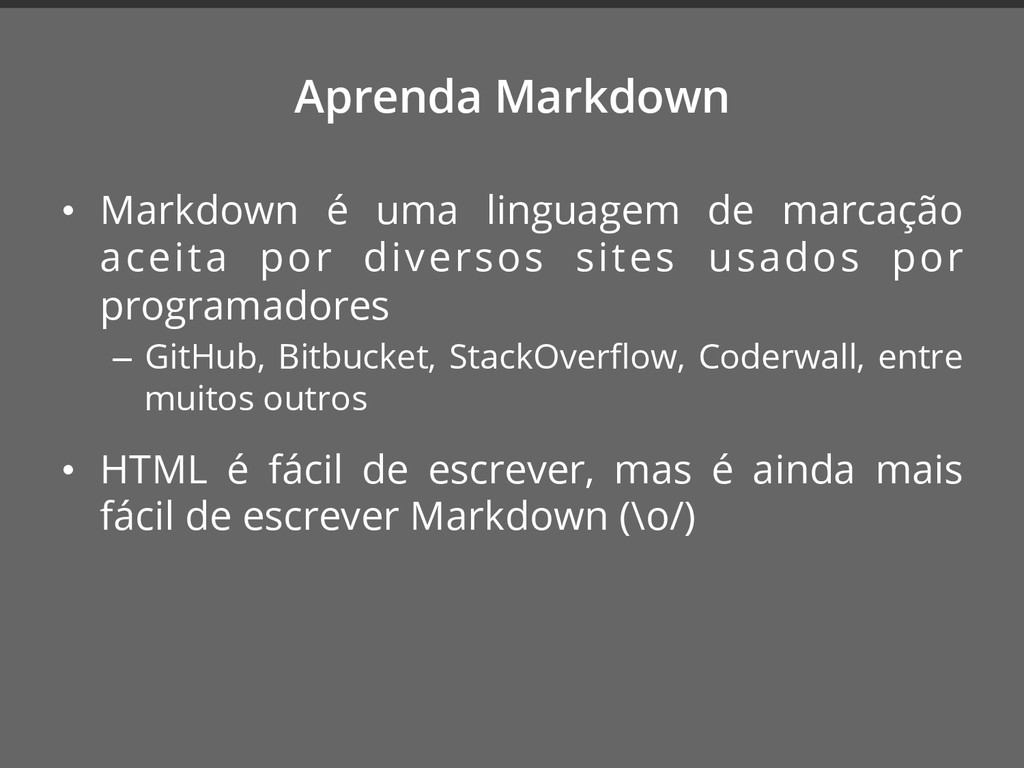 Aprenda Markdown

• Markdown é uma linguagem de marcação aceita por diversos sites usados por programadores
  – GitHub, Bitbucket, StackOverflow, Coderwall, entre muitos outros

• HTML é fácil de escrever, mas é ainda mais fácil de escrever Markdown (\o/)